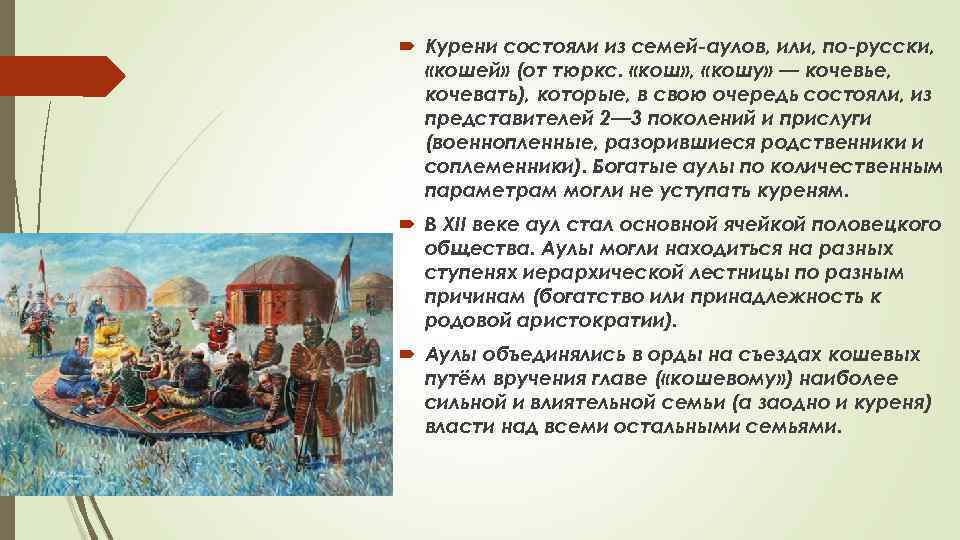 Курени состояли из семей-аулов, или, по-русски, «кошей» (от тюркс. «кош», «кошу» — кочевье, кочевать), которые, в свою очередь состояли, из представителей 2—3 поколений и прислуги (военнопленные, разорившиеся родственники и соплеменники). Богатые аулы по количественным параметрам могли не уступать куреням.

В XII веке аул стал основной ячейкой половецкого общества. Аулы могли находиться на разных ступенях иерархической лестницы по разным причинам (богатство или принадлежность к родовой аристократии).

Аулы объединялись в орды на съездах кошевых путём вручения главе («кошевому») наиболее сильной и влиятельной семьи (а заодно и куреня) власти над всеми остальными семьями.